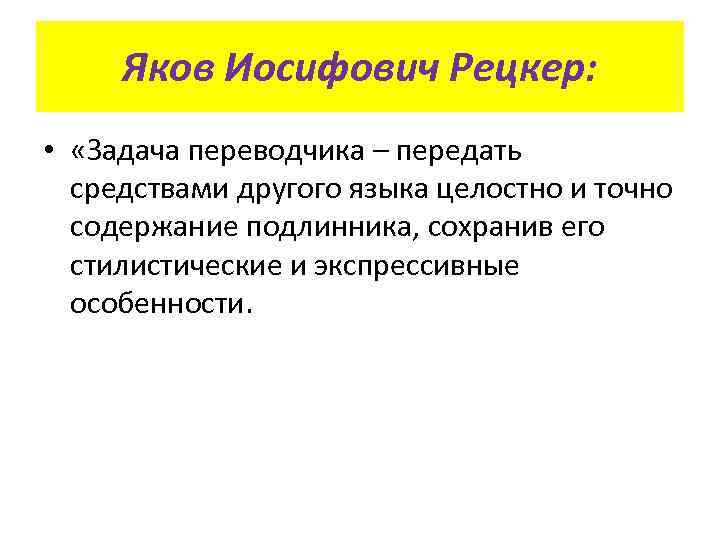 Яков Иосифович Рецкер:

• «Задача переводчика – передать средствами другого языка целостно и точно содержание подлинника, сохранив его стилистические и экспрессивные особенности.